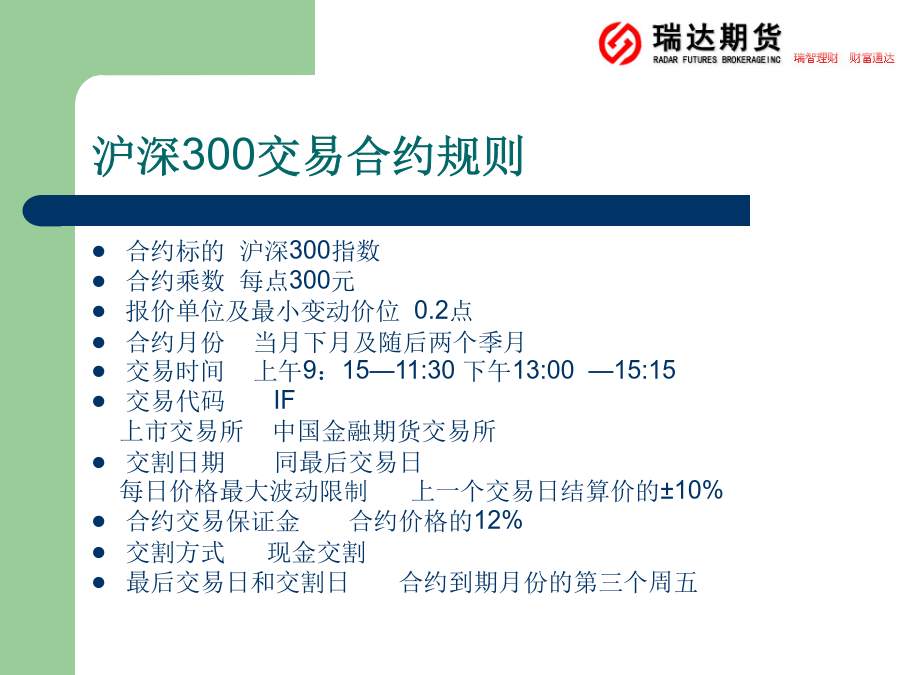 瑞达期货
RADAR FUTURES BROKERAGE INC 瑞智理财 财富通达

沪深300交易合约规则

- 合约标的 沪深300指数
- 合约乘数 每点300元
- 报价单位及最小变动价位 0.2点
- 合约月份 当月下月及随后两个季月
- 交易时间 上午9：15—11:30 下午13:00 —15:15
- 交易代码 IF
上市交易所 中国金融期货交易所
- 交割日期 同最后交易日
每日价格最大波动限制 上一个交易日结算价的±10%
- 合约交易保证金 合约价格的12%
- 交割方式 现金交割
- 最后交易日和交割日 合约到期月份的第三个周五